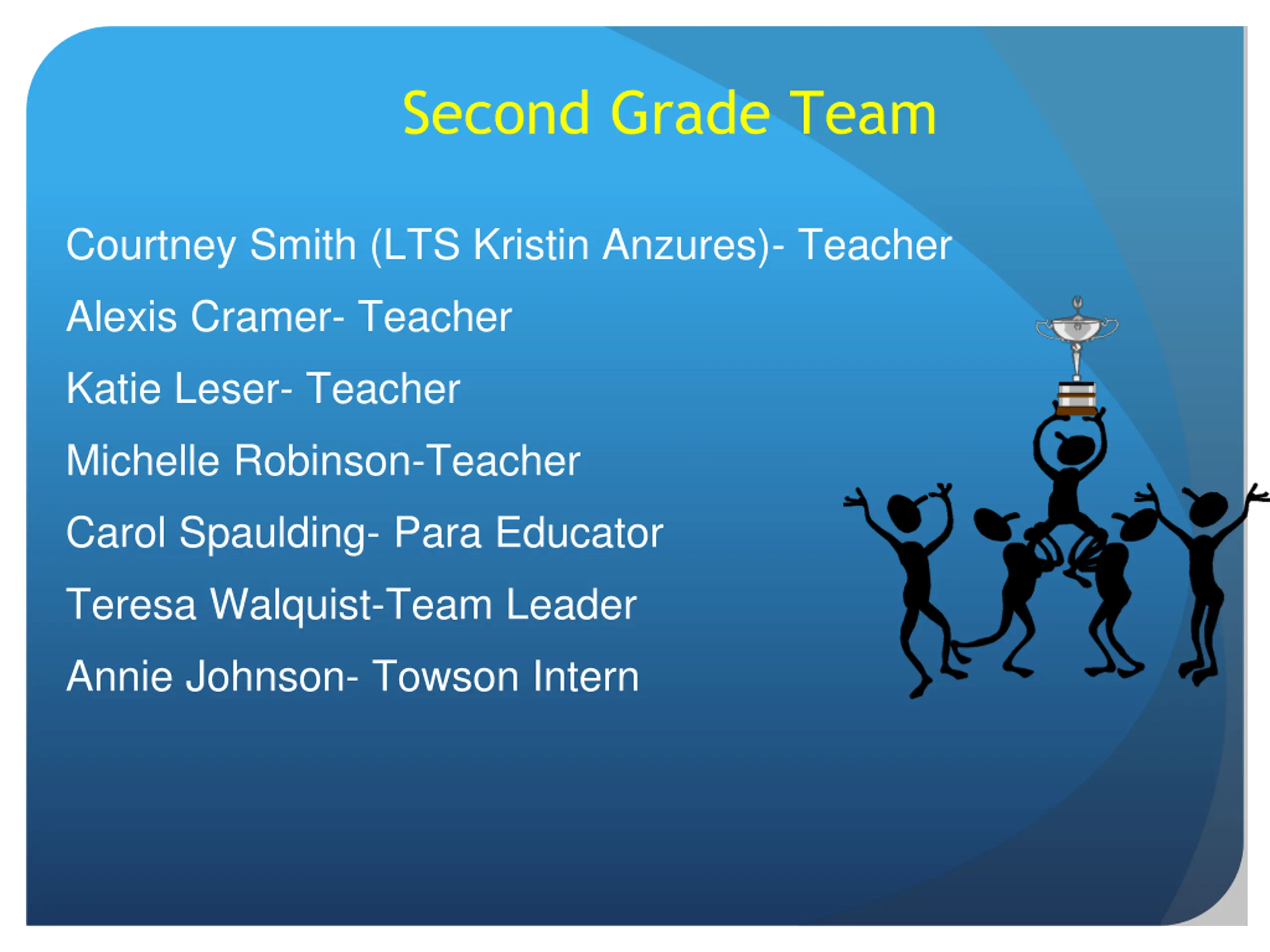 Second Grade Team

Courtney Smith (LTS Kristin Anzures)- Teacher

Alexis Cramer- Teacher

Katie Leser- Teacher

Michelle Robinson-Teacher

Carol Spaulding- Para Educator

Teresa Walquist-Team Leader

Annie Johnson- Towson Intern